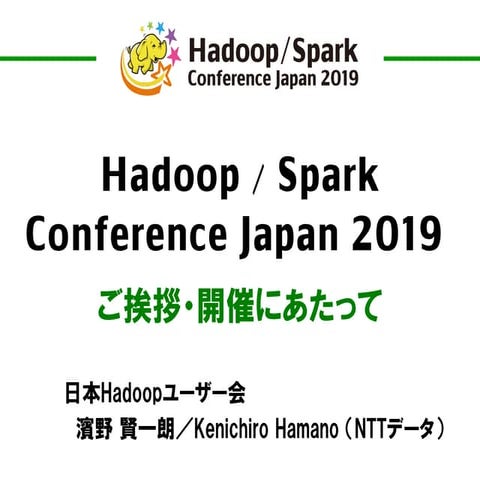 Hadoop/Spark
Conference Japan 2019

Hadoop / Spark
Conference Japan 2019

ご挨拶・開催にあたって

日本Hadoopユーザー会
濱野 賢一朗／Kenichiro Hamano（NTTデータ）